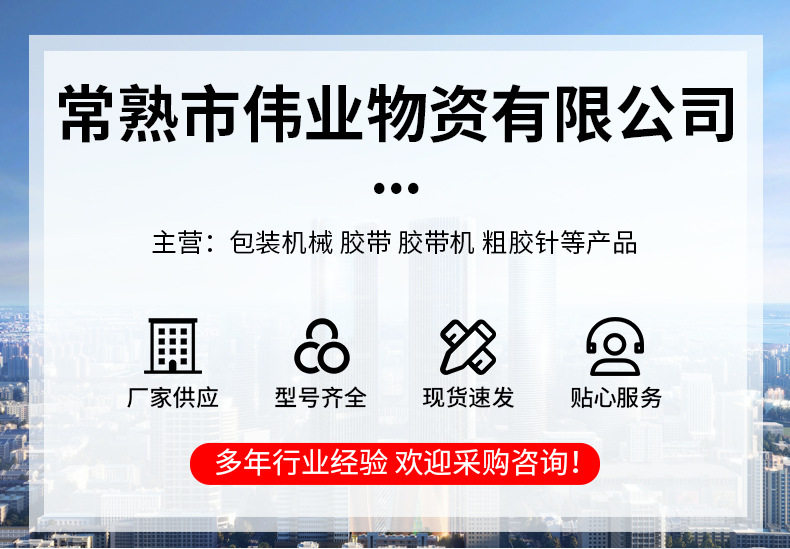 常熟市伟业物资有限公司

主营：包装机械 胶带 胶带机 粗胶针等产品

厂家供应

型号齐全

现货速发

贴心服务

多年行业经验 欢迎采购咨询！